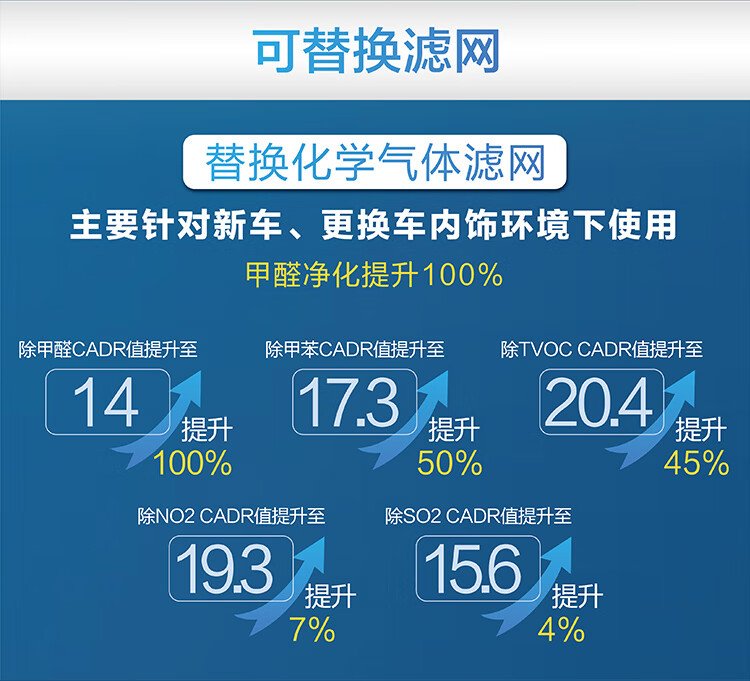 可替换滤网

替换化学气体滤网

主要针对新车、更换车内饰环境下使用

甲醛净化提升100%

除甲醛CADR值提升至

14

提升

100%

除甲苯CADR值提升至

17.3

提升

50%

除TVOC CADR值提升至

20.4

提升

45%

除NO2 CADR值提升至

19.3

提升

7%

除SO2 CADR值提升至

15.6

提升

4%